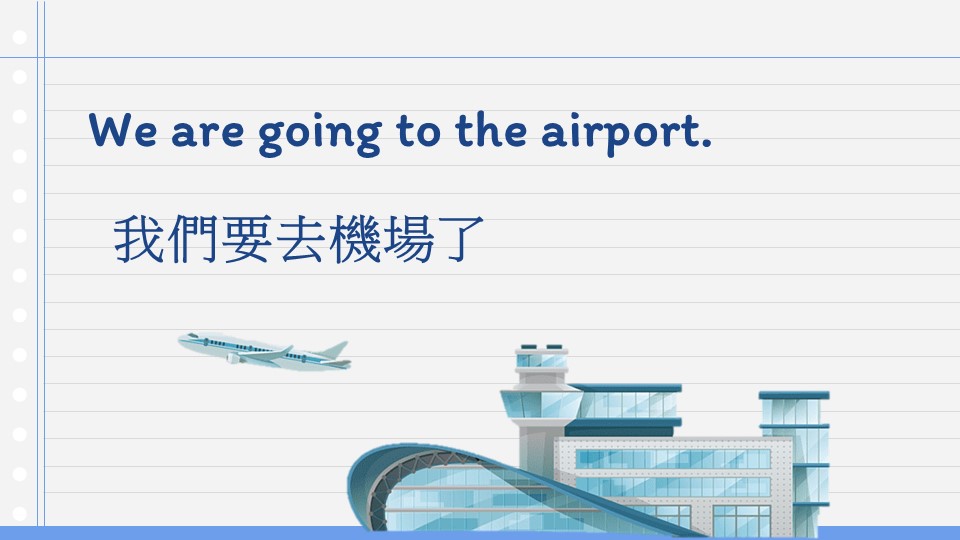 We are going to the airport.

我們要去機場了